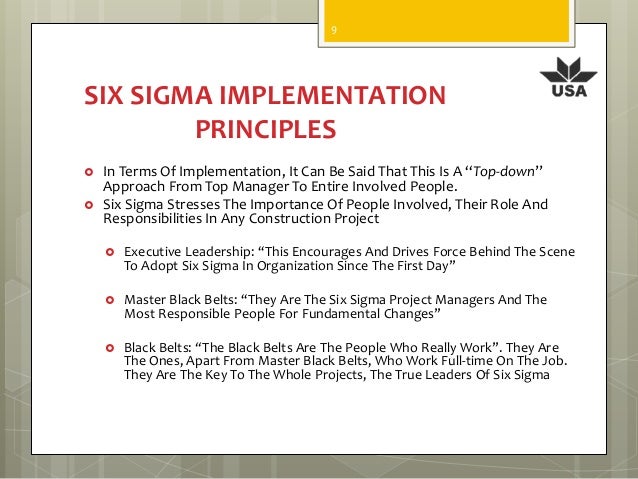 9

USA

SIX SIGMA IMPLEMENTATION PRINCIPLES

In Terms Of Implementation, It Can Be Said That This Is A "Top-down" Approach From Top Manager To Entire Involved People.

Six Sigma Stresses The Importance Of People Involved, Their Role And Responsibilities In Any Construction Project

Executive Leadership: "This Encourages And Drives Force Behind The Scene To Adopt Six Sigma In Organization Since The First Day"

Master Black Belts: "They Are The Six Sigma Project Managers And The Most Responsible People For Fundamental Changes"

Black Belts: "The Black Belts Are The People Who Really Work". They Are The Ones, Apart From Master Black Belts, Who Work Full-time On The Job. They Are The Key To The Whole Projects, The True Leaders Of Six Sigma